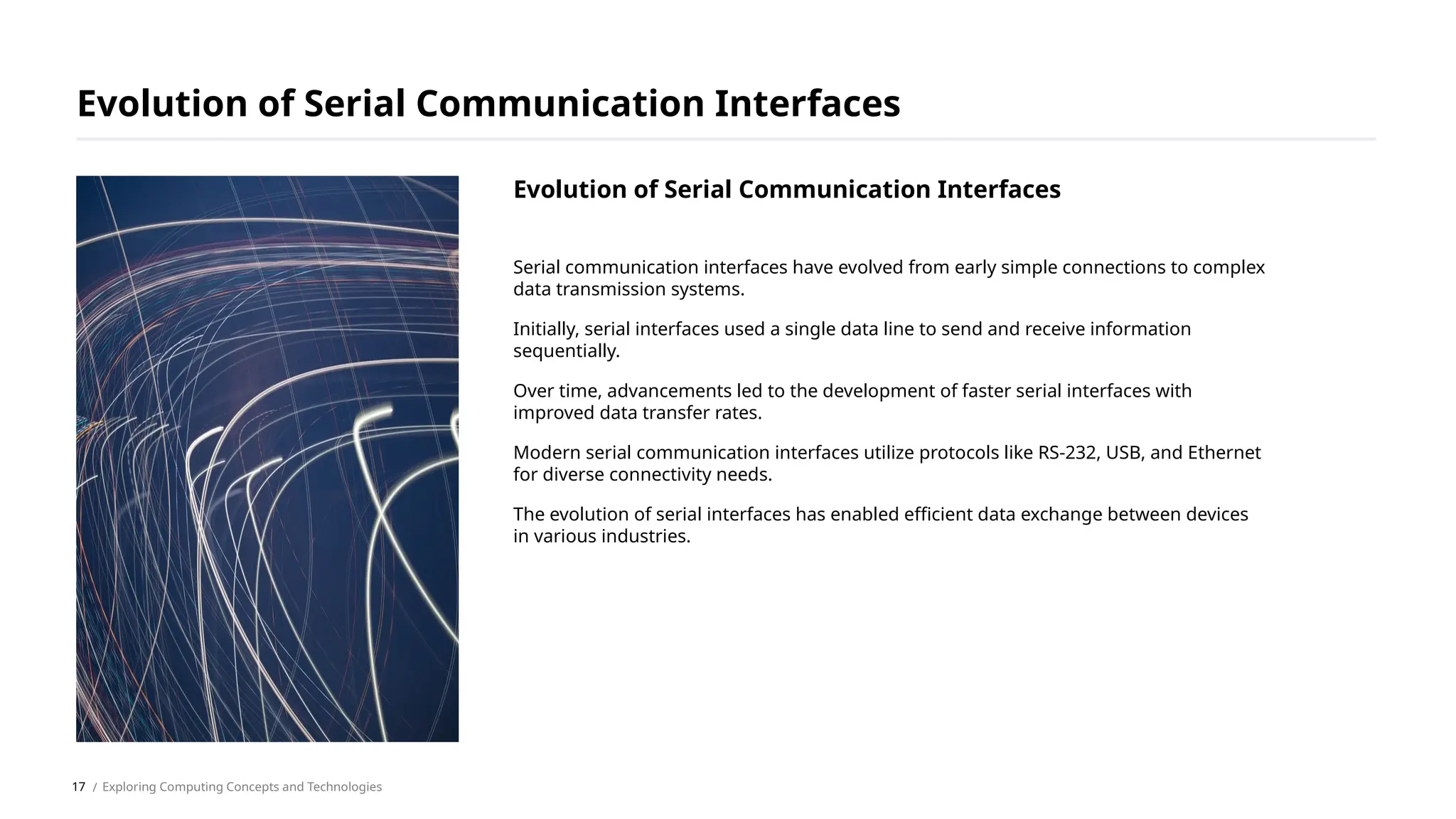 Evolution of Serial Communication Interfaces

Evolution of Serial Communication Interfaces

Serial communication interfaces have evolved from early simple connections to complex data transmission systems.

Initially, serial interfaces used a single data line to send and receive information sequentially.

Over time, advancements led to the development of faster serial interfaces with improved data transfer rates.

Modern serial communication interfaces utilize protocols like RS-232, USB, and Ethernet for diverse connectivity needs.

The evolution of serial interfaces has enabled efficient data exchange between devices in various industries.

17 / Exploring Computing Concepts and Technologies